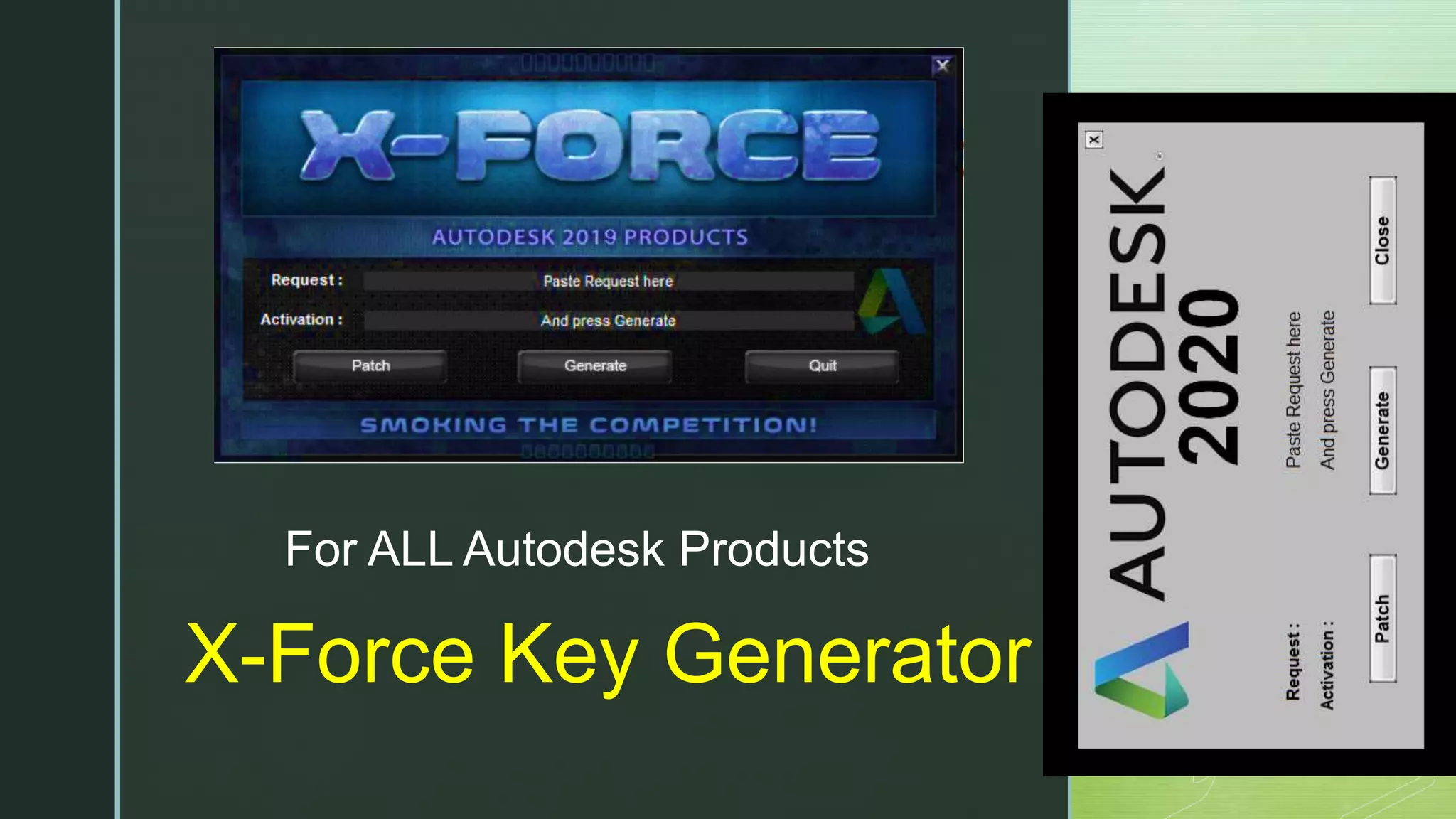 X-FORCE

AUTODESK 2019 PRODUCTS

Request : Paste Request here

Activation : And press Generate

Patch Generate Quit

SMOKING THE COMPETITION!

For ALL Autodesk Products

X-Force Key Generator

AUTODESK 2020

Request : Paste Request here

Activation : And press Generate

Patch Generate Close